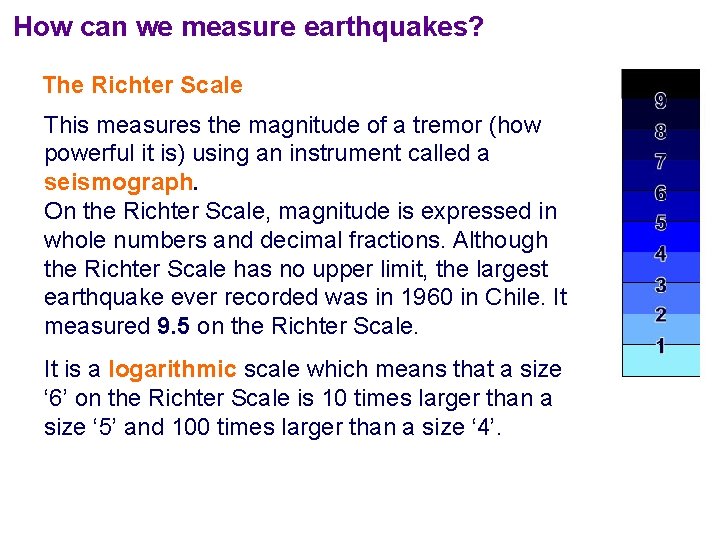 How can we measure earthquakes?

The Richter Scale

This measures the magnitude of a tremor (how powerful it is) using an instrument called a seismograph.
On the Richter Scale, magnitude is expressed in whole numbers and decimal fractions. Although the Richter Scale has no upper limit, the largest earthquake ever recorded was in 1960 in Chile. It measured 9.5 on the Richter Scale.

It is a logarithmic scale which means that a size ‘6’ on the Richter Scale is 10 times larger than a size ‘5’ and 100 times larger than a size ‘4’.

9
8
7
6
5
4
3
2
1